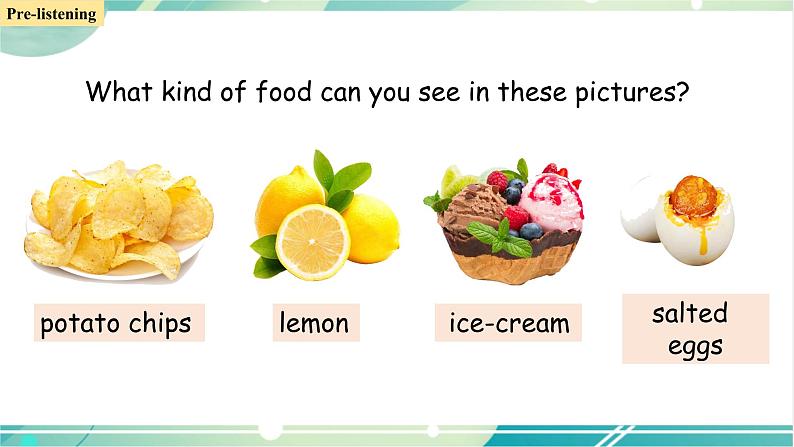 Pre-listening

What kind of food can you see in these pictures?

potato chips

lemon

ice-cream

salted eggs